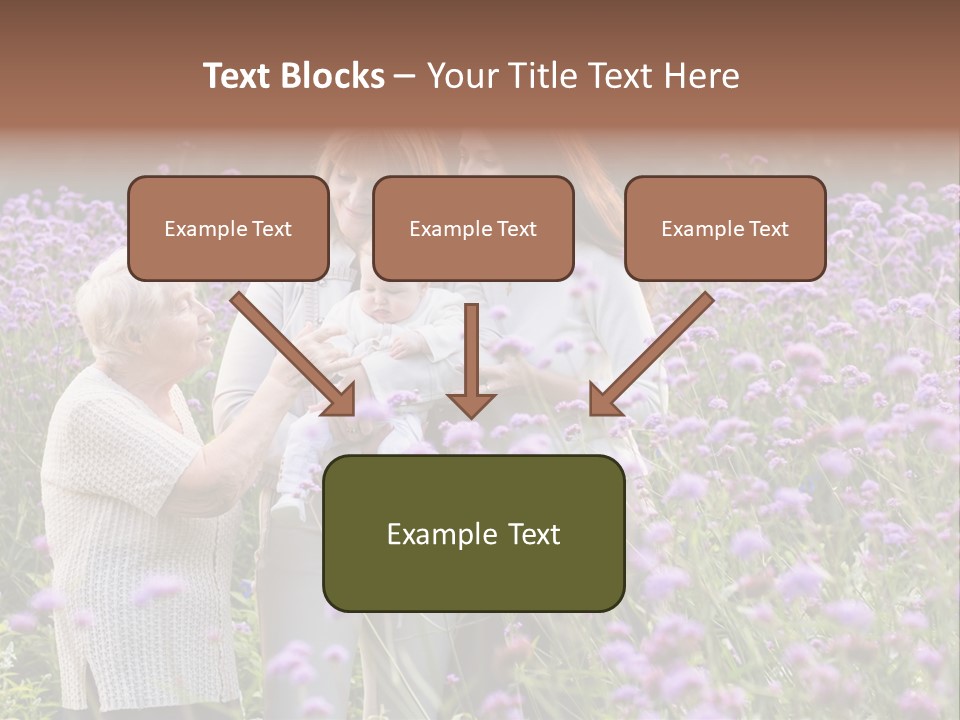 Text Blocks – Your Title Text Here

Example Text

Example Text

Example Text

Example Text